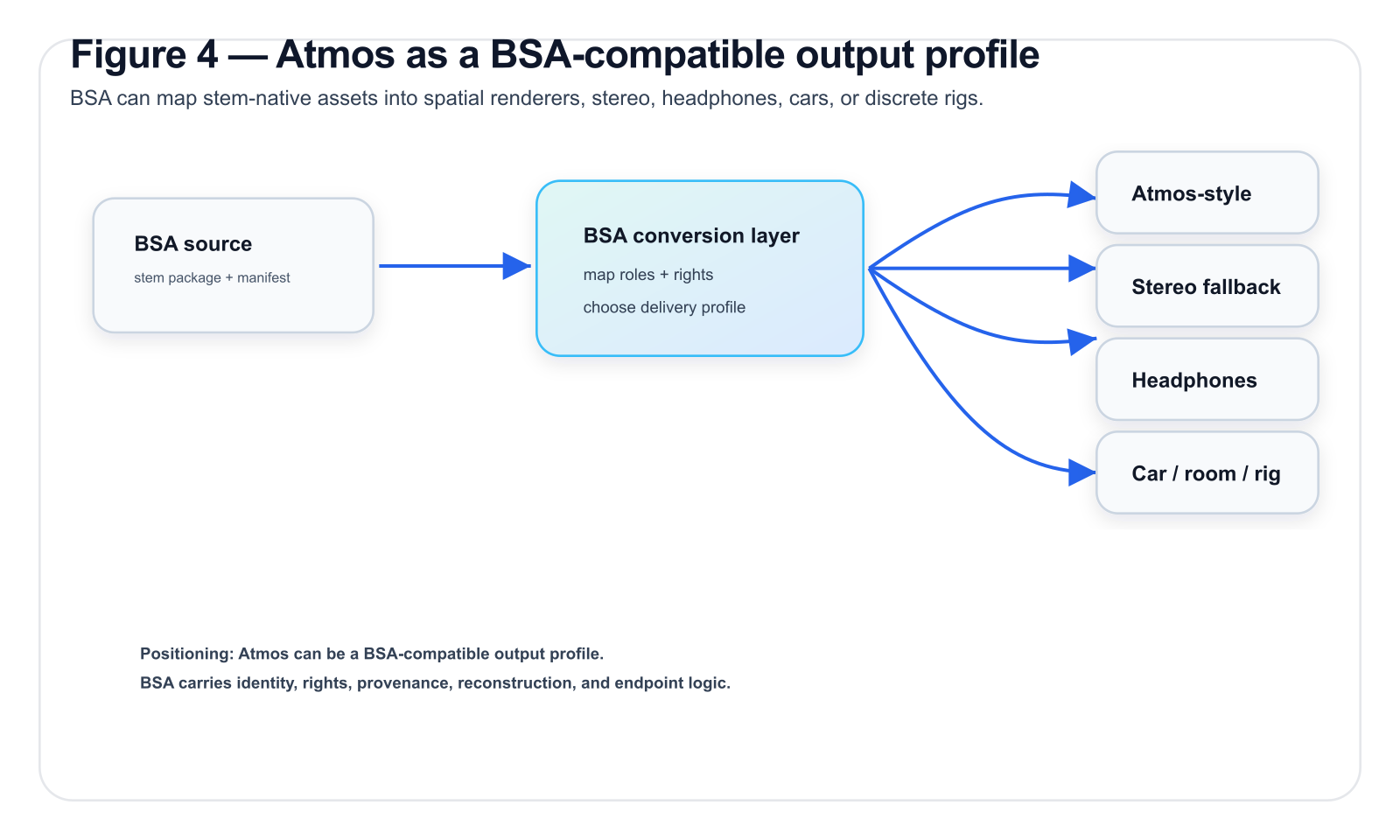 Figure 4 — Atmos as a BSA-compatible output profile

BSA can map stem-native assets into spatial renderers, stereo, headphones, cars, or discrete rigs.

BSA source

stem package + manifest

BSA conversion layer

map roles + rights

choose delivery profile

Atmos-style

Stereo fallback

Headphones

Car / room / rig

Positioning: Atmos can be a BSA-compatible output profile.

BSA carries identity, rights, provenance, reconstruction, and endpoint logic.